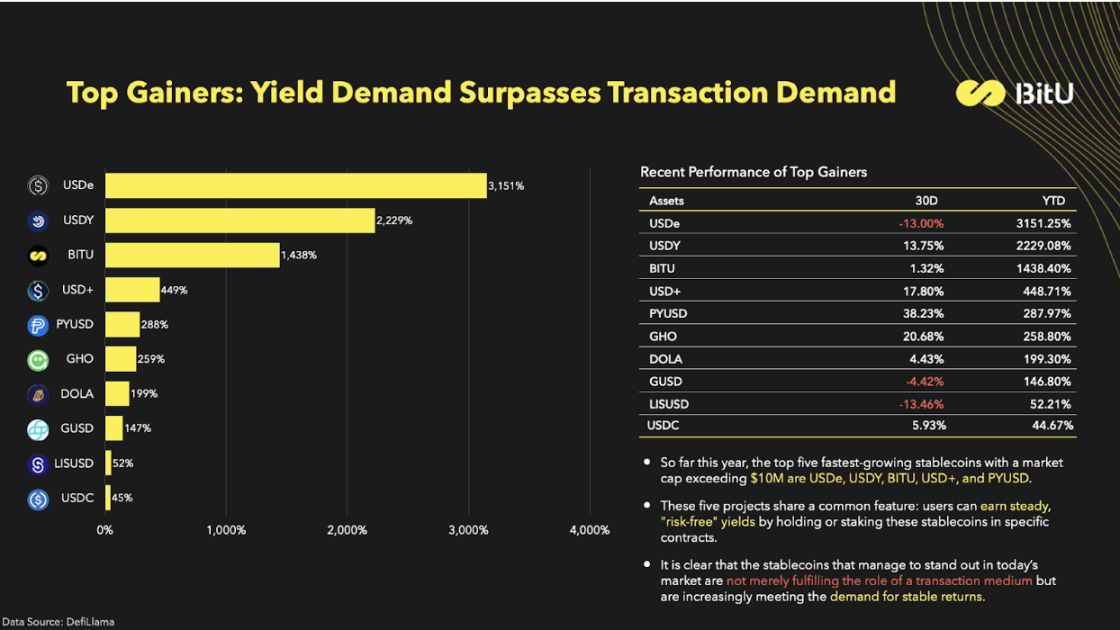 Top Gainers: Yield Demand Surpasses Transaction Demand

BitU

USDe 3,151%
USDY 2,229%
BITU 1,438%
USD+ 449%
PYUSD 288%
GHO 259%
DOLA 199%
GUSD 147%
LISUSD 52%
USDC 45%

0% 1,000% 2,000% 3,000% 4,000%

Recent Performance of Top Gainers

| Assets | 30D | YTD |
|---|---|---|
| USDe | -13.00% | 3151.25% |
| USDY | 13.75% | 2229.08% |
| BITU | 1.32% | 1438.40% |
| USD+ | 17.80% | 448.71% |
| PYUSD | 38.23% | 287.97% |
| GHO | 20.68% | 258.80% |
| DOLA | 4.43% | 199.30% |
| GUSD | -4.42% | 146.80% |
| LISUSD | -13.46% | 52.21% |
| USDC | 5.93% | 44.67% |

• So far this year, the top five fastest-growing stablecoins with a market cap exceeding $10M are USDe, USDY, BITU, USD+, and PYUSD.

• These five projects share a common feature: users can earn steady, "risk-free" yields by holding or staking these stablecoins in specific contracts.

• It is clear that the stablecoins that manage to stand out in today's market are not merely fulfilling the role of a transaction medium but are increasingly meeting the demand for stable returns.

Data Source: DefiLlama